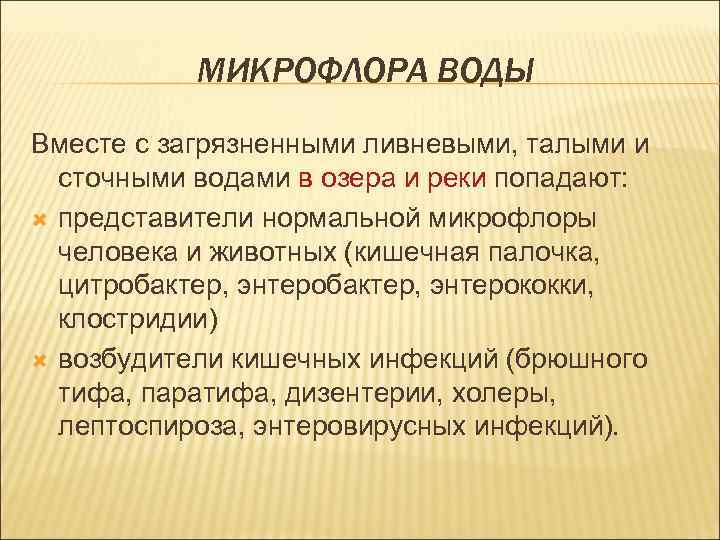 МИКРОФЛОРА ВОДЫ

Вместе с загрязненными ливневыми, талыми и сточными водами в озера и реки попадают:

представители нормальной микрофлоры человека и животных (кишечная палочка, цитробактер, энтеробактер, энтерококки, клостридии)

возбудители кишечных инфекций (брюшного тифа, паратифа, дизентерии, холеры, лептоспироза, энтеровирусных инфекций).